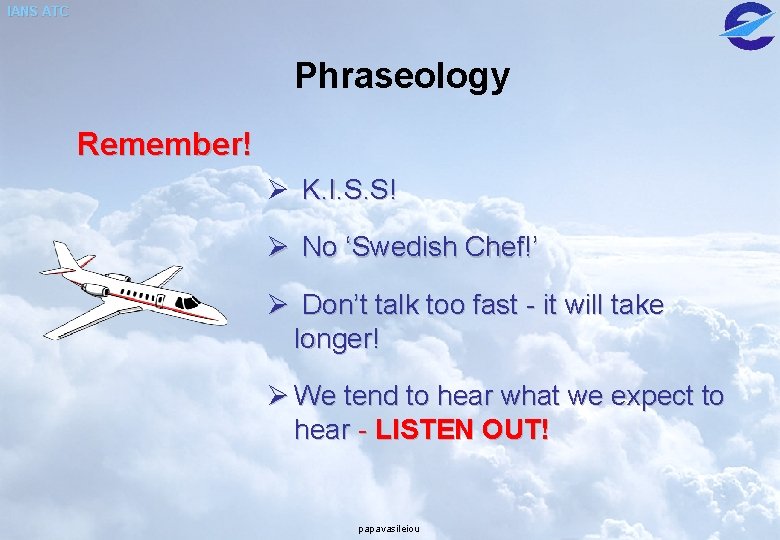 IANS ATC

Phraseology

Remember!

➢ K.I.S.S!

➢ No 'Swedish Chef!'

➢ Don't talk too fast - it will take longer!

➢ We tend to hear what we expect to hear - LISTEN OUT!

papavasileiou